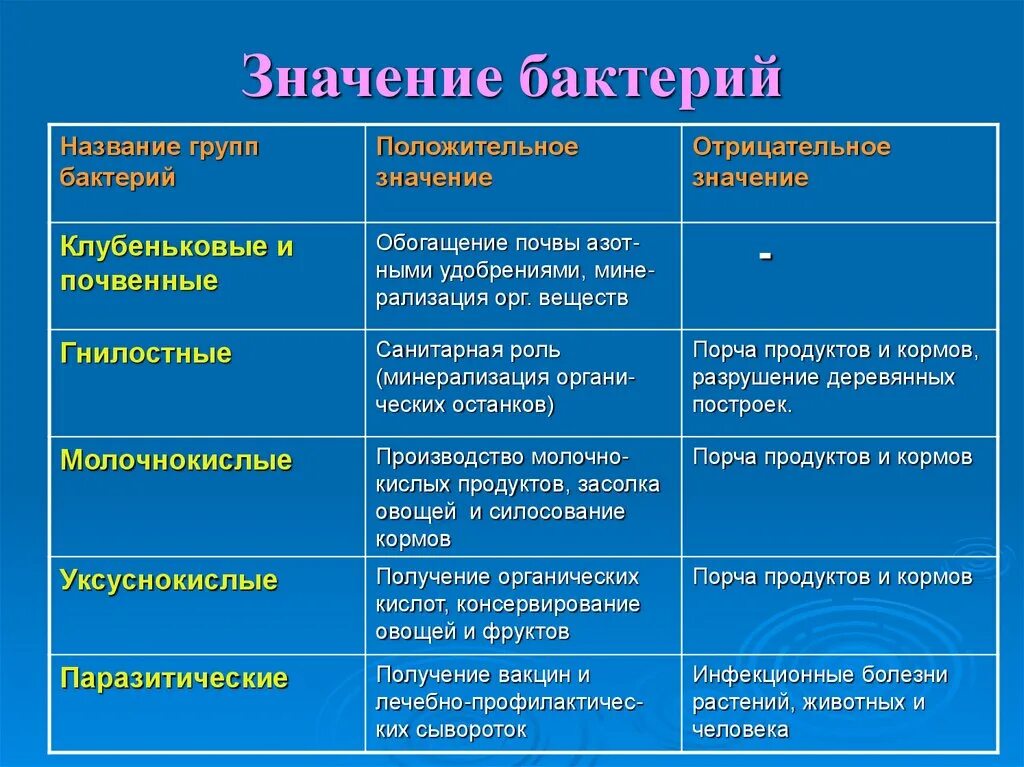 Значение бактерий

| Название групп бактерий | Положительное значение | Отрицательное значение |
|---|---|---|
| Клубеньковые и почвенные | Обогащение почвы азотными удобрениями, минерализация орг. веществ | - |
| Гнилостные | Санитарная роль (минерализация органических останков) | Порча продуктов и кормов, разрушение деревянных построек. |
| Молочнокислые | Производство молочнокислых продуктов, засолка овощей и силосование кормов | Порча продуктов и кормов |
| Уксуснокислые | Получение органических кислот, консервирование овощей и фруктов | Порча продуктов и кормов |
| Паразитические | Получение вакцин и лечебно-профилактических сывороток | Инфекционные болезни растений, животных и человека |